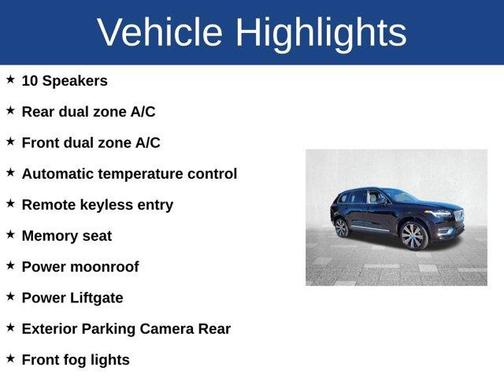 Vehicle Highlights

★ 10 Speakers

★ Rear dual zone A/C

★ Front dual zone A/C

★ Automatic temperature control

★ Remote keyless entry

★ Memory seat

★ Power moonroof

★ Power Liftgate

★ Exterior Parking Camera Rear

★ Front fog lights